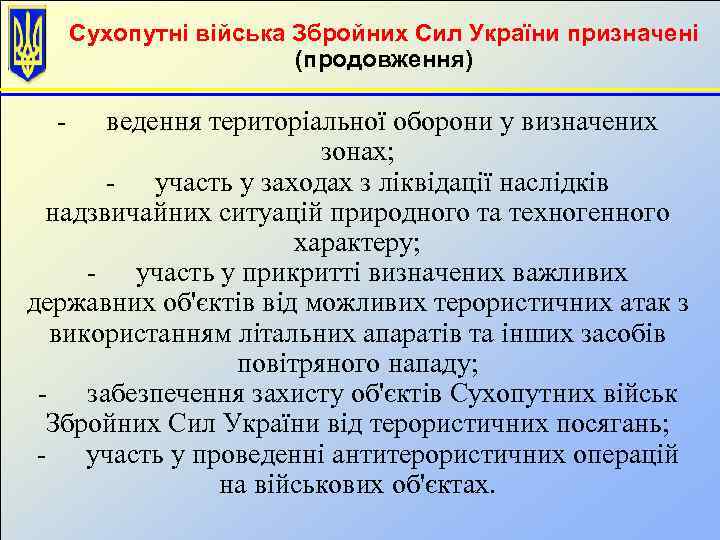 Сухопутні війська Збройних Сил України призначені (продовження)

- ведення територіальної оборони у визначених зонах;

- участь у заходах з ліквідації наслідків надзвичайних ситуацій природного та техногенного характеру;

- участь у прикритті визначених важливих державних об'єктів від можливих терористичних атак з використанням літальних апаратів та інших засобів повітряного нападу;

- забезпечення захисту об'єктів Сухопутних військ Збройних Сил України від терористичних посягань;

- участь у проведенні антитерористичних операцій на військових об'єктах.